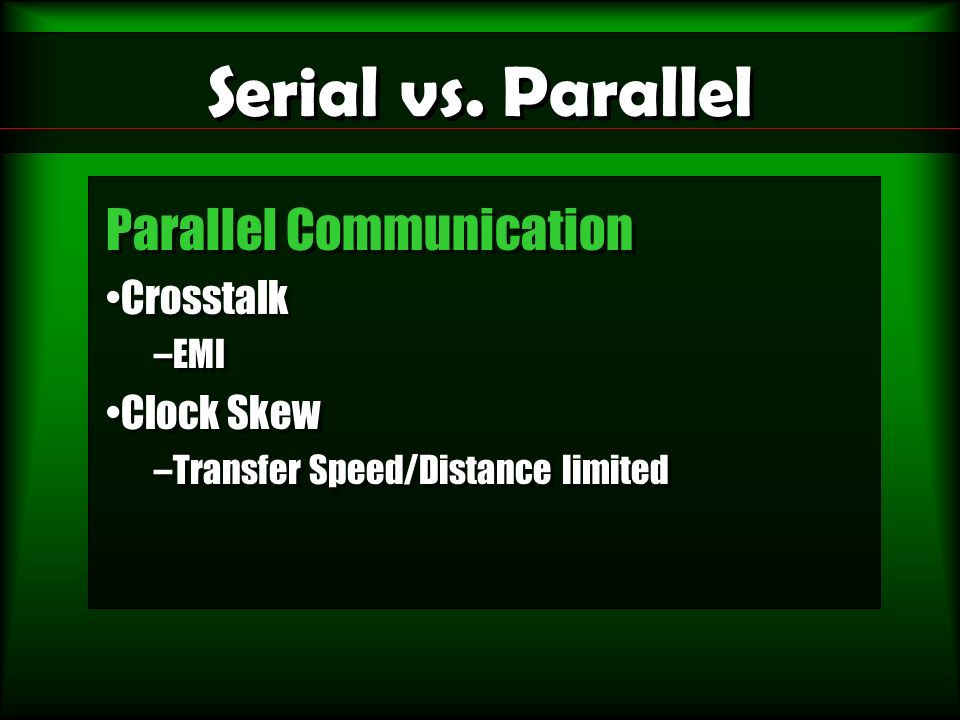 Serial vs. Parallel

Parallel Communication

•Crosstalk

–EMI

•Clock Skew

–Transfer Speed/Distance limited